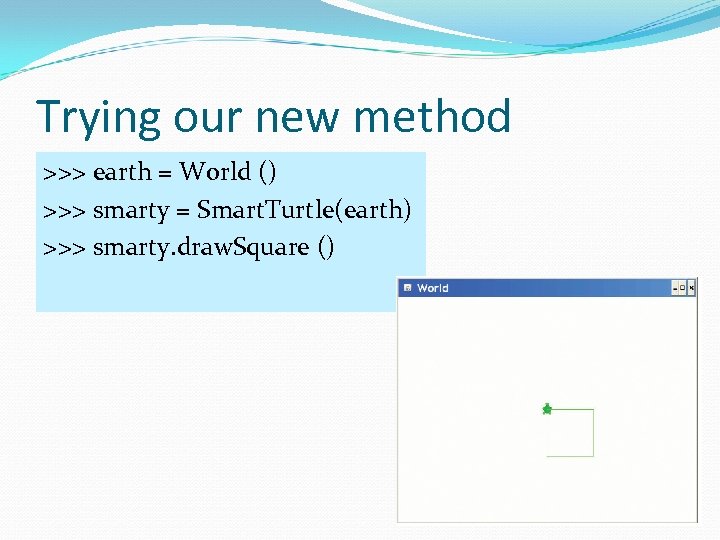 Trying our new method

>>> earth = World ()
>>> smarty = SmartTurtle(earth)
>>> smarty.drawSquare ()

World